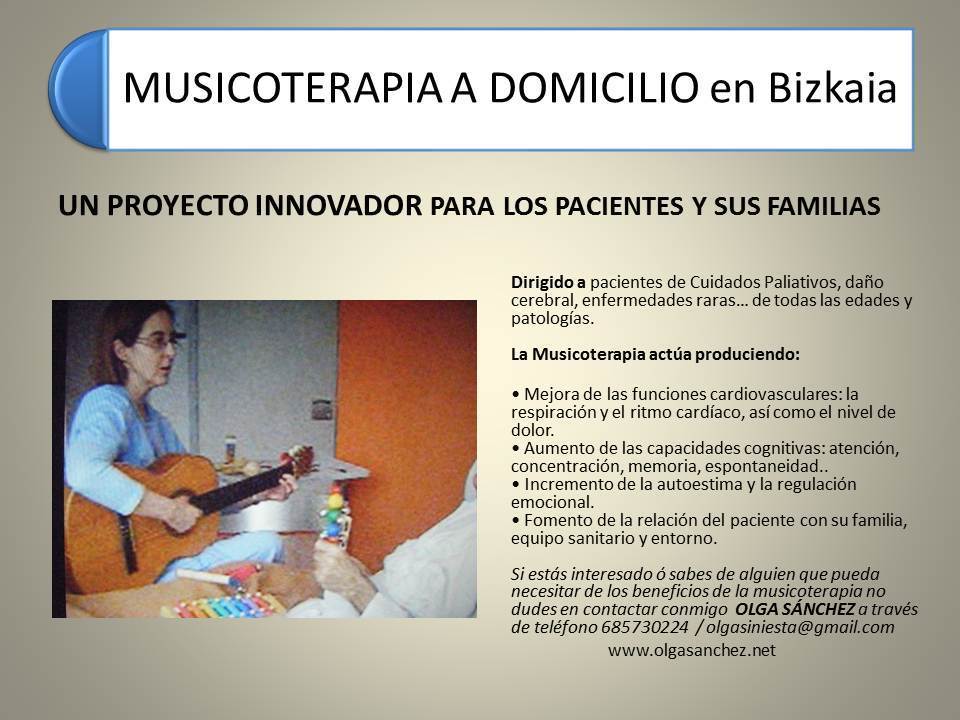 MUSICOTERAPIA A DOMICILIO en Bizkaia

UN PROYECTO INNOVADOR PARA LOS PACIENTES Y SUS FAMILIAS

Dirigido a pacientes de Cuidados Paliativos, daño cerebral, enfermedades raras… de todas las edades y patologías.

La Musicoterapia actúa produciendo:

• Mejora de las funciones cardiovasculares: la respiración y el ritmo cardíaco, así como el nivel de dolor.
• Aumento de las capacidades cognitivas: atención, concentración, memoria, espontaneidad..
• Incremento de la autoestima y la regulación emocional.
• Fomento de la relación del paciente con su familia, equipo sanitario y entorno.

Si estás interesado ó sabes de alguien que pueda necesitar de los beneficios de la musicoterapia no dudes en contactar conmigo OLGA SÁNCHEZ a través de teléfono 685730224 / olgasiniesta@gmail.com

www.olgasanchez.net